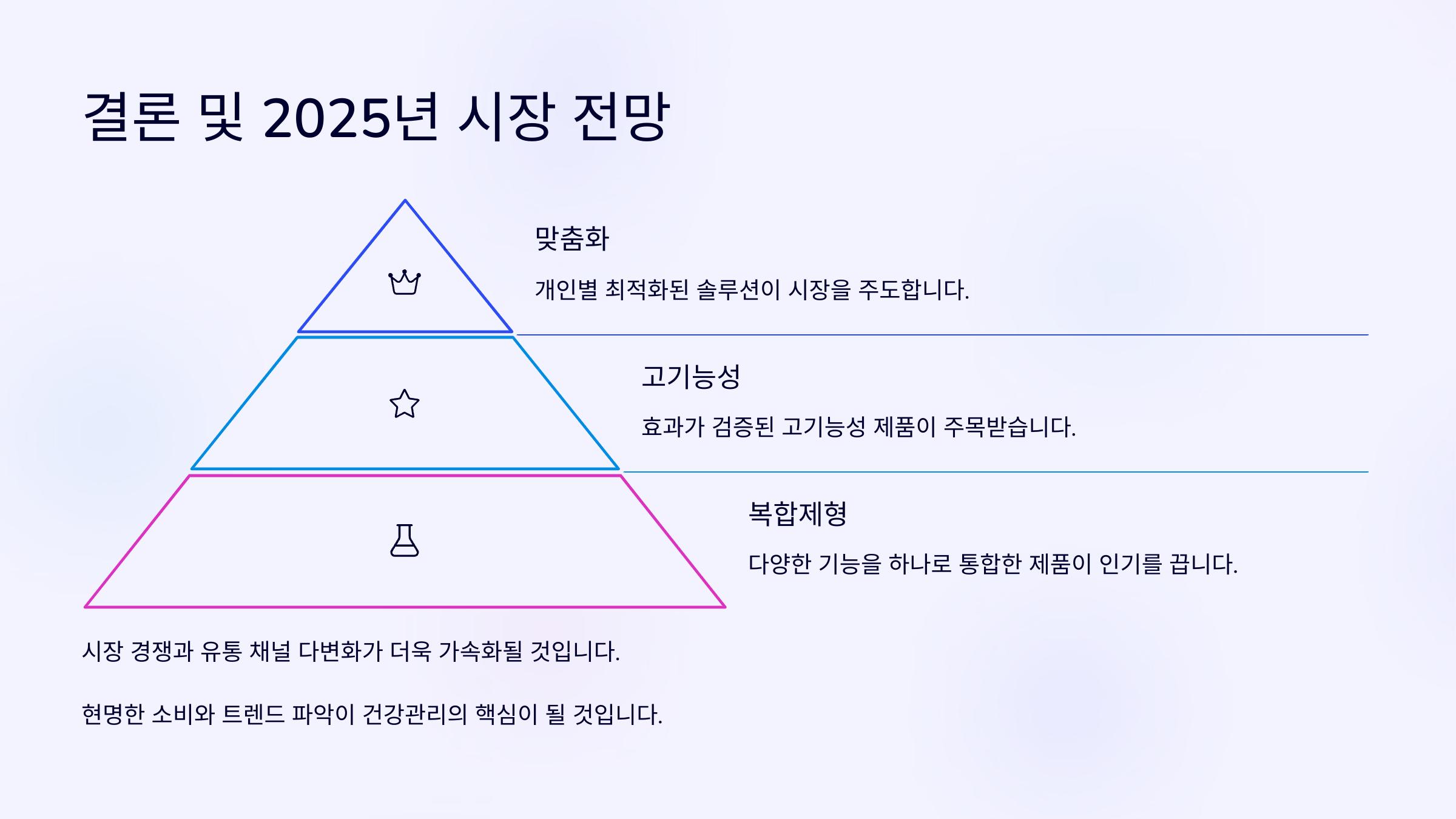 결론 및 2025년 시장 전망

맞춤화

개인별 최적화된 솔루션이 시장을 주도합니다.

고기능성

효과가 검증된 고기능성 제품이 주목받습니다.

복합제형

다양한 기능을 하나로 통합한 제품이 인기를 끕니다.

시장 경쟁과 유통 채널 다변화가 더욱 가속화될 것입니다.

현명한 소비와 트렌드 파악이 건강관리의 핵심이 될 것입니다.